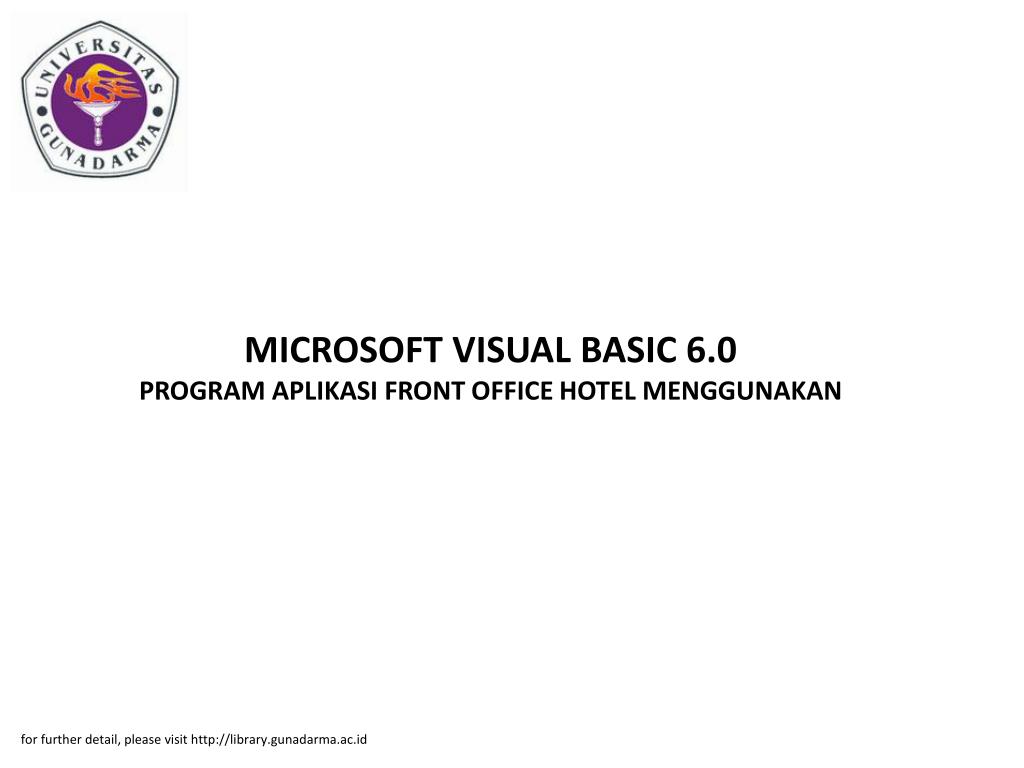 UNIVERSITAS GUNADARMA

MICROSOFT VISUAL BASIC 6.0
PROGRAM APLIKASI FRONT OFFICE HOTEL MENGGUNAKAN

for further detail, please visit http://library.gunadarma.ac.id